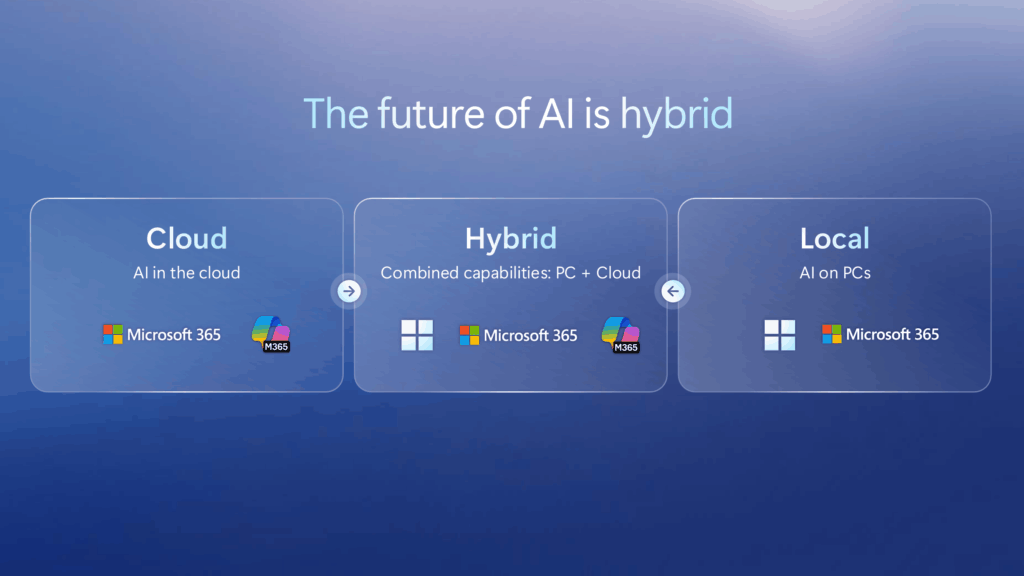 The future of AI is hybrid

Cloud

AI in the cloud

Microsoft 365

M365

Hybrid

Combined capabilities: PC + Cloud

Microsoft 365

M365

Local

AI on PCs

Microsoft 365